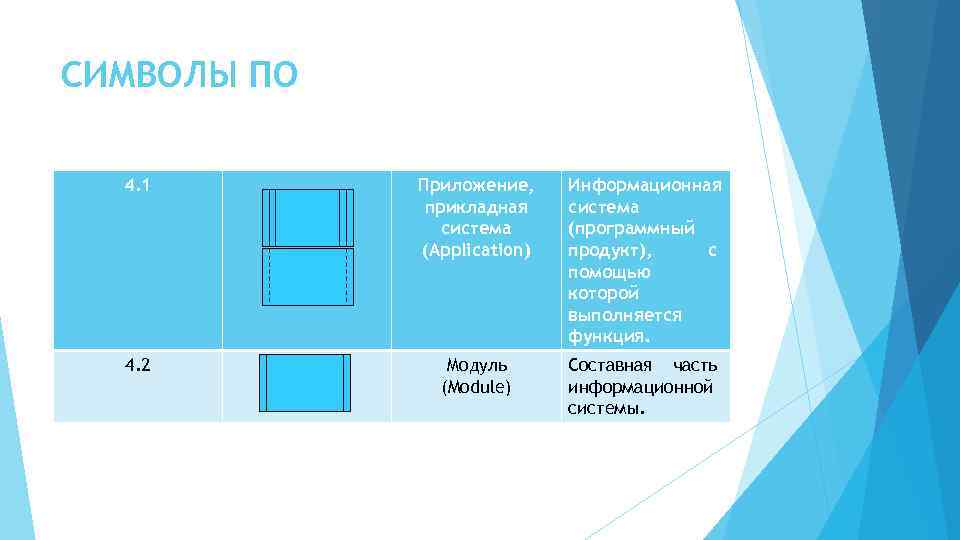 СИМВОЛЫ ПО

| 4.1 | | Приложение, прикладная система (Application) | Информационная система (программный продукт), с помощью которой выполняется функция. |
|---|---|---|---|
| 4.2 | | Модуль (Module) | Составная часть информационной системы. |